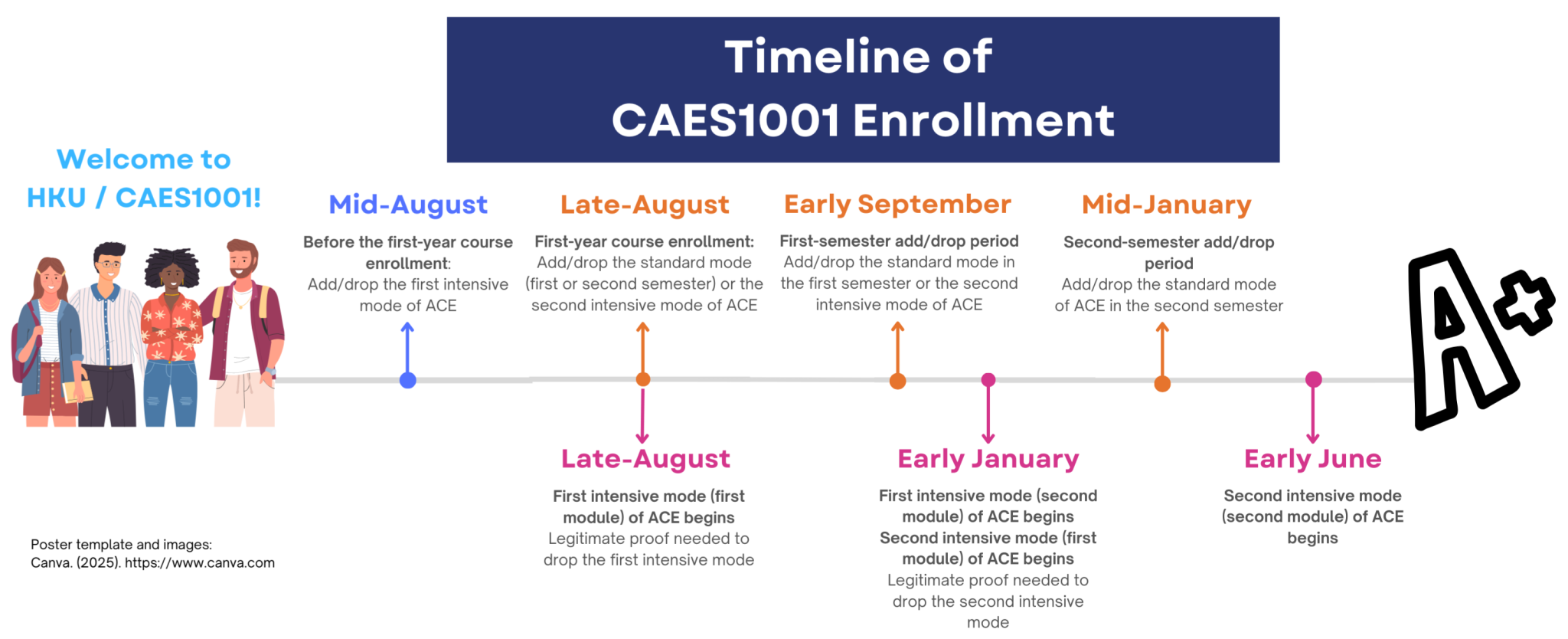 Timeline of
CAES1001 Enrollment

Welcome to
HKU / CAES1001!

Mid-August
Before the first-year course enrollment:
Add/drop the first intensive mode of ACE

Late-August
First-year course enrollment:
Add/drop the standard mode (first or second semester) or the second intensive mode of ACE

Early September
First-semester add/drop period
Add/drop the standard mode in the first semester or the second intensive mode of ACE

Mid-January
Second-semester add/drop period
Add/drop the standard mode of ACE in the second semester

A+

Late-August
First intensive mode (first module) of ACE begins
Legitimate proof needed to drop the first intensive mode

Early January
First intensive mode (second module) of ACE begins
Second intensive mode (first module) of ACE begins
Legitimate proof needed to drop the second intensive mode

Early June
Second intensive mode (second module) of ACE begins

Poster template and images:
Canva. (2025). https://www.canva.com